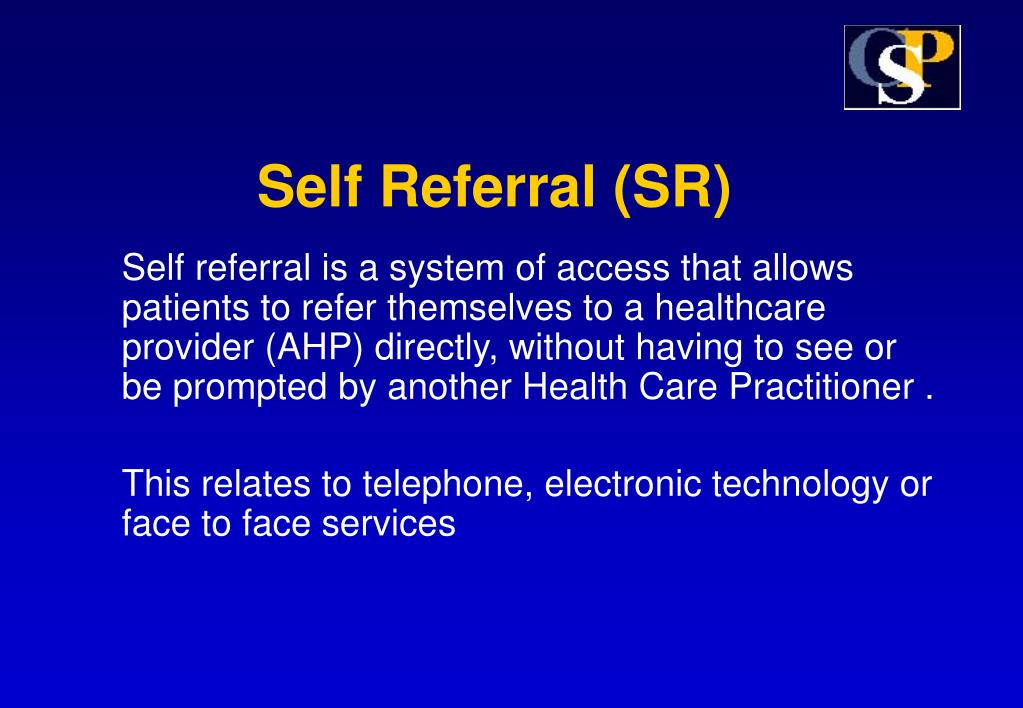 CSP

Self Referral (SR)

Self referral is a system of access that allows patients to refer themselves to a healthcare provider (AHP) directly, without having to see or be prompted by another Health Care Practitioner .

This relates to telephone, electronic technology or face to face services